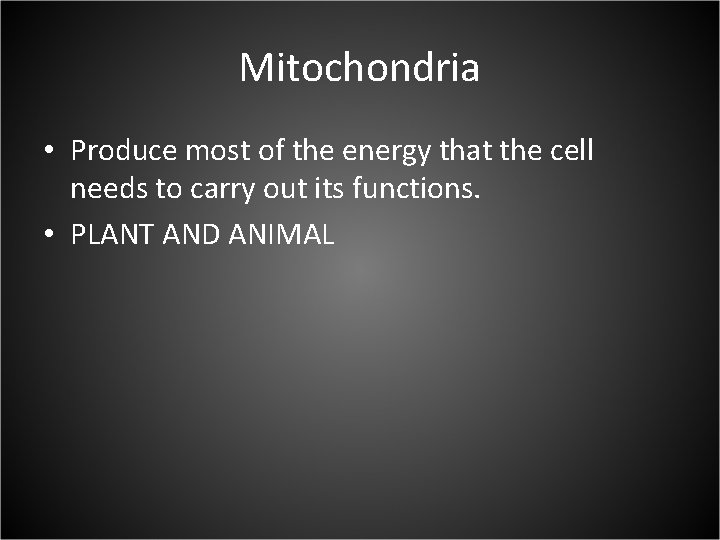 Mitochondria

• Produce most of the energy that the cell needs to carry out its functions.
• PLANT AND ANIMAL